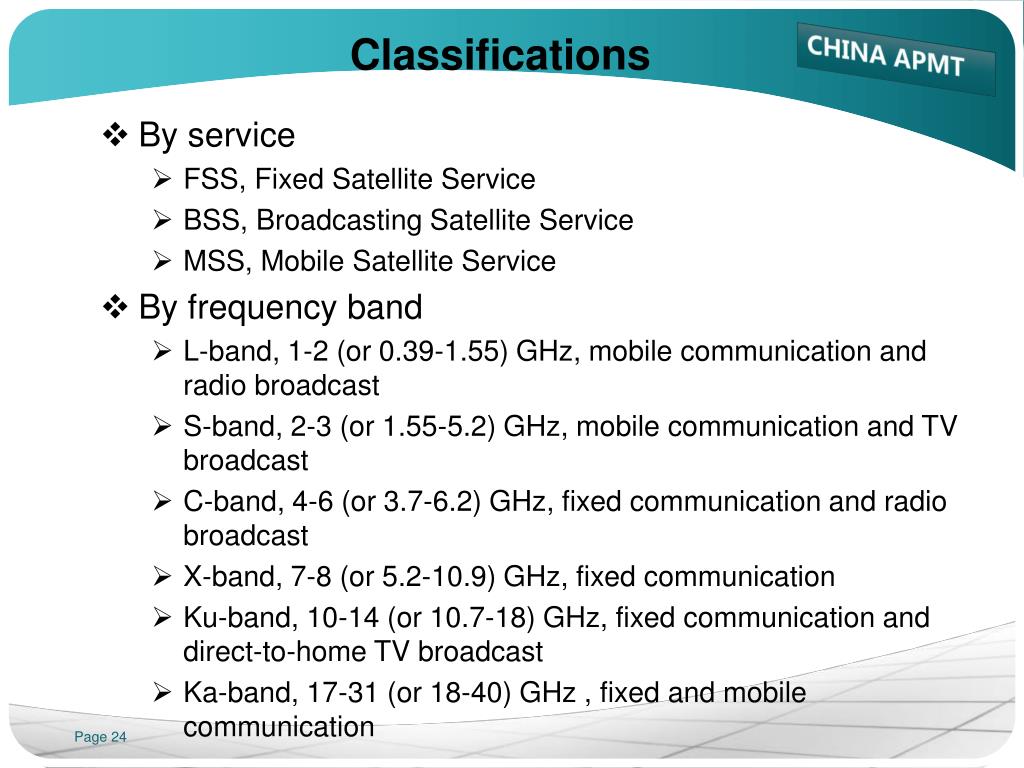 Classifications

CHINA APMT

❖ By service

➢ FSS, Fixed Satellite Service

➢ BSS, Broadcasting Satellite Service

➢ MSS, Mobile Satellite Service

❖ By frequency band

➢ L-band, 1-2 (or 0.39-1.55) GHz, mobile communication and radio broadcast

➢ S-band, 2-3 (or 1.55-5.2) GHz, mobile communication and TV broadcast

➢ C-band, 4-6 (or 3.7-6.2) GHz, fixed communication and radio broadcast

➢ X-band, 7-8 (or 5.2-10.9) GHz, fixed communication

➢ Ku-band, 10-14 (or 10.7-18) GHz, fixed communication and direct-to-home TV broadcast

➢ Ka-band, 17-31 (or 18-40) GHz , fixed and mobile communication

Page 24